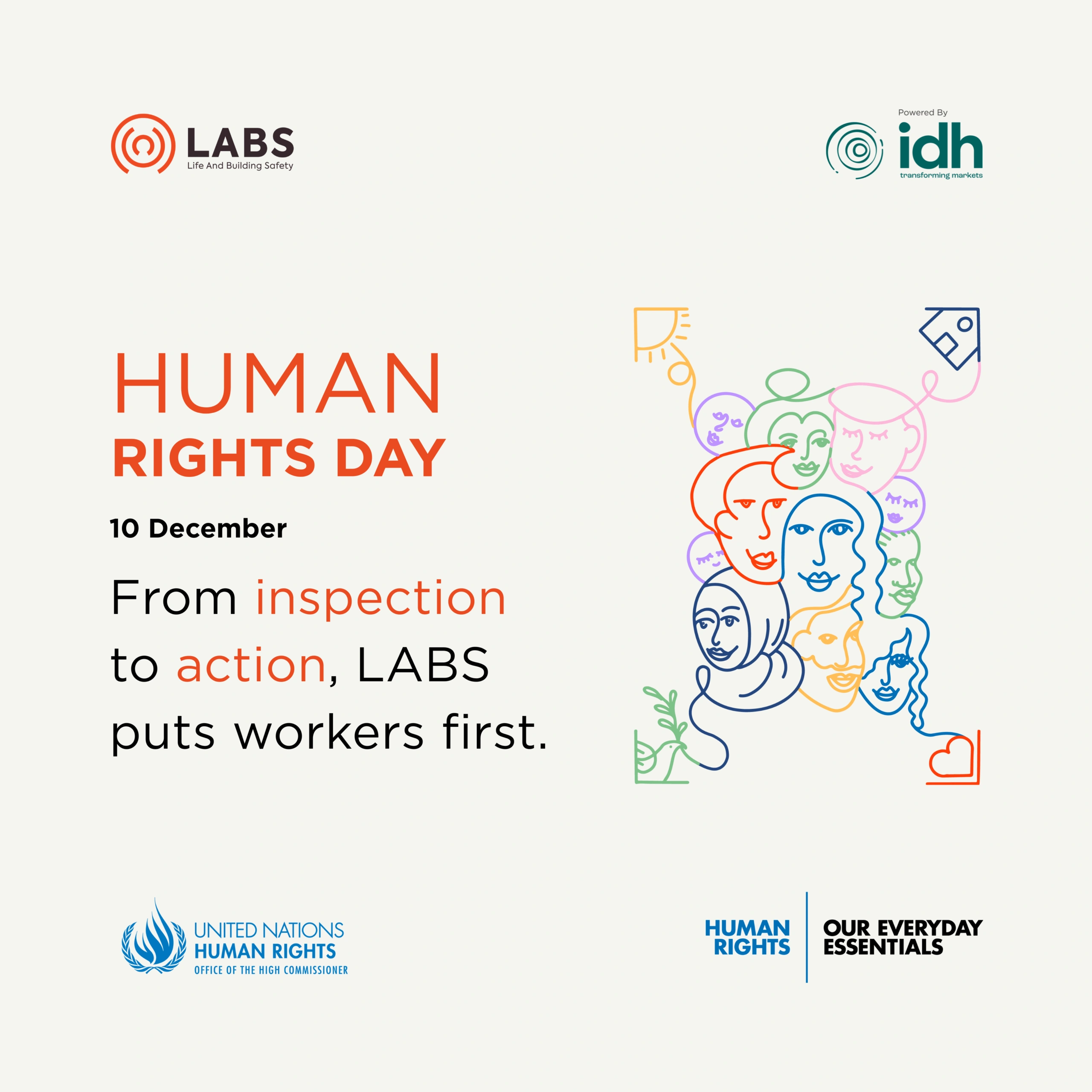 LABS
Life And Building Safety

Powered By
idh
transforming markets

HUMAN
RIGHTS DAY

10 December

From inspection to action, LABS puts workers first.

UNITED NATIONS
HUMAN RIGHTS
OFFICE OF THE HIGH COMMISSIONER

HUMAN RIGHTS

OUR EVERYDAY ESSENTIALS